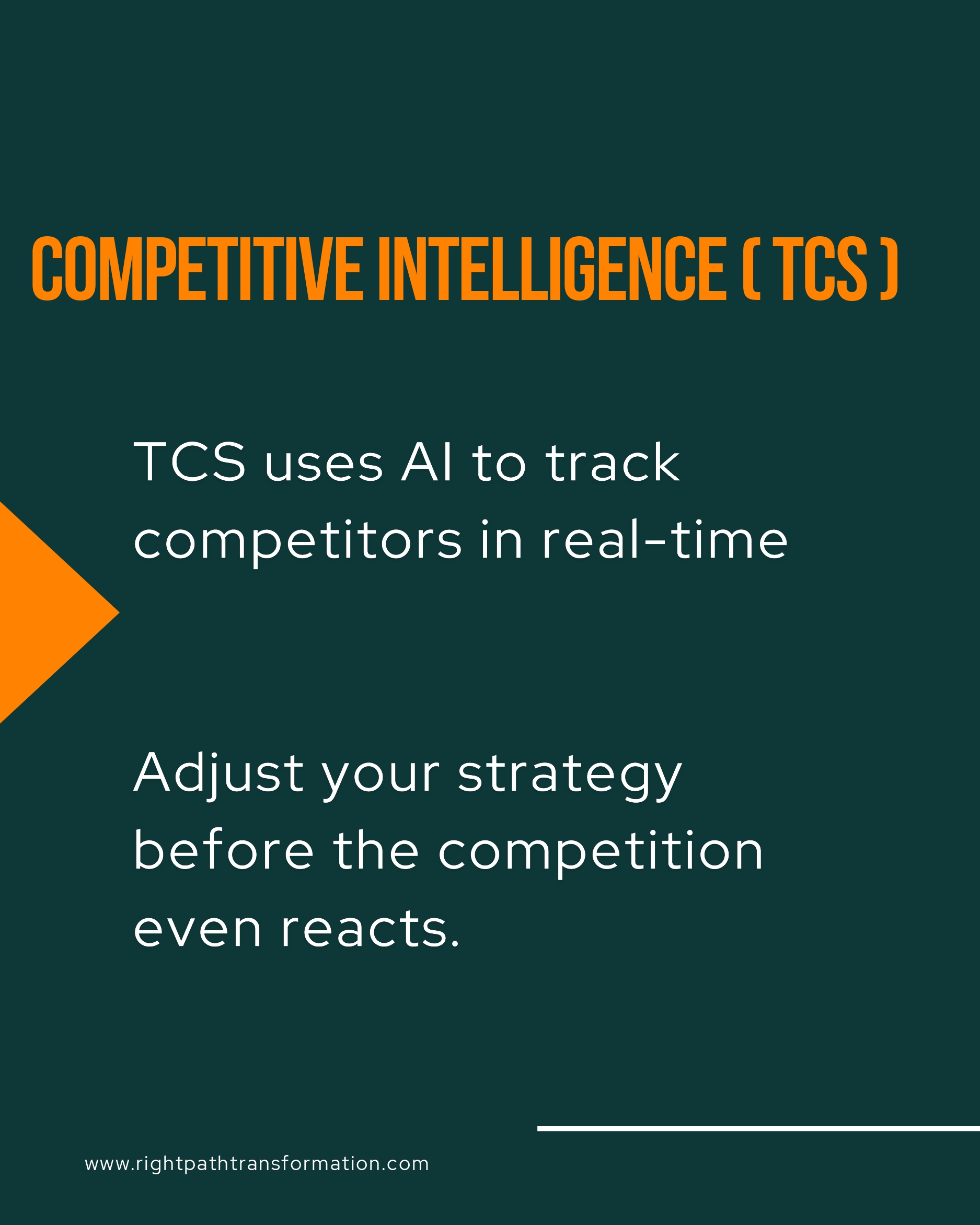 COMPETITIVE INTELLIGENCE ( TCS )

TCS uses AI to track competitors in real-time

Adjust your strategy before the competition even reacts.

www.rightpathtransformation.com